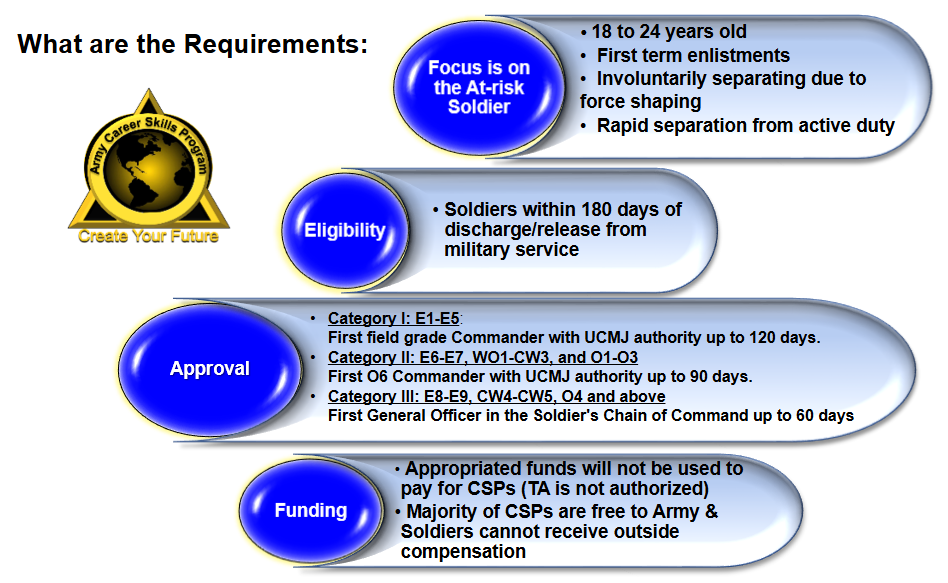 What are the Requirements:

Army Career Skills Program

Create Your Future

Focus is on the At-risk Soldier

• 18 to 24 years old
• First term enlistments
• Involuntarily separating due to force shaping
• Rapid separation from active duty

Eligibility

• Soldiers within 180 days of discharge/release from military service

Approval

• Category I: E1-E5:
First field grade Commander with UCMJ authority up to 120 days.
• Category II: E6-E7, WO1-CW3, and O1-O3
First O6 Commander with UCMJ authority up to 90 days.
• Category III: E8-E9, CW4-CW5, O4 and above
First General Officer in the Soldier's Chain of Command up to 60 days

Funding

• Appropriated funds will not be used to pay for CSPs (TA is not authorized)
• Majority of CSPs are free to Army & Soldiers cannot receive outside compensation